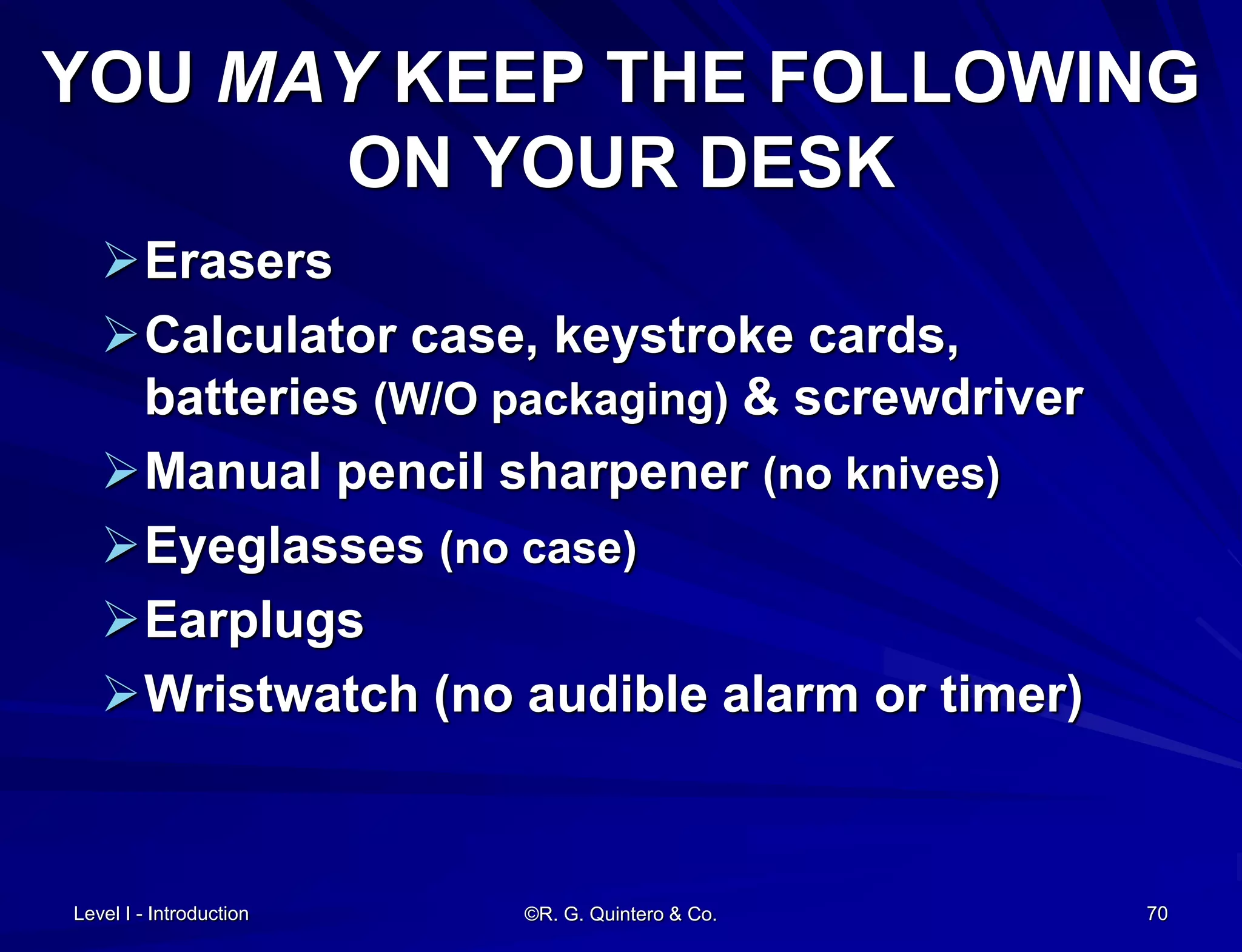 YOU MAY KEEP THE FOLLOWING ON YOUR DESK

➢ Erasers

➢ Calculator case, keystroke cards, batteries (W/O packaging) & screwdriver

➢ Manual pencil sharpener (no knives)

➢ Eyeglasses (no case)

➢ Earplugs

➢ Wristwatch (no audible alarm or timer)

Level I - Introduction

©R. G. Quintero & Co.

70